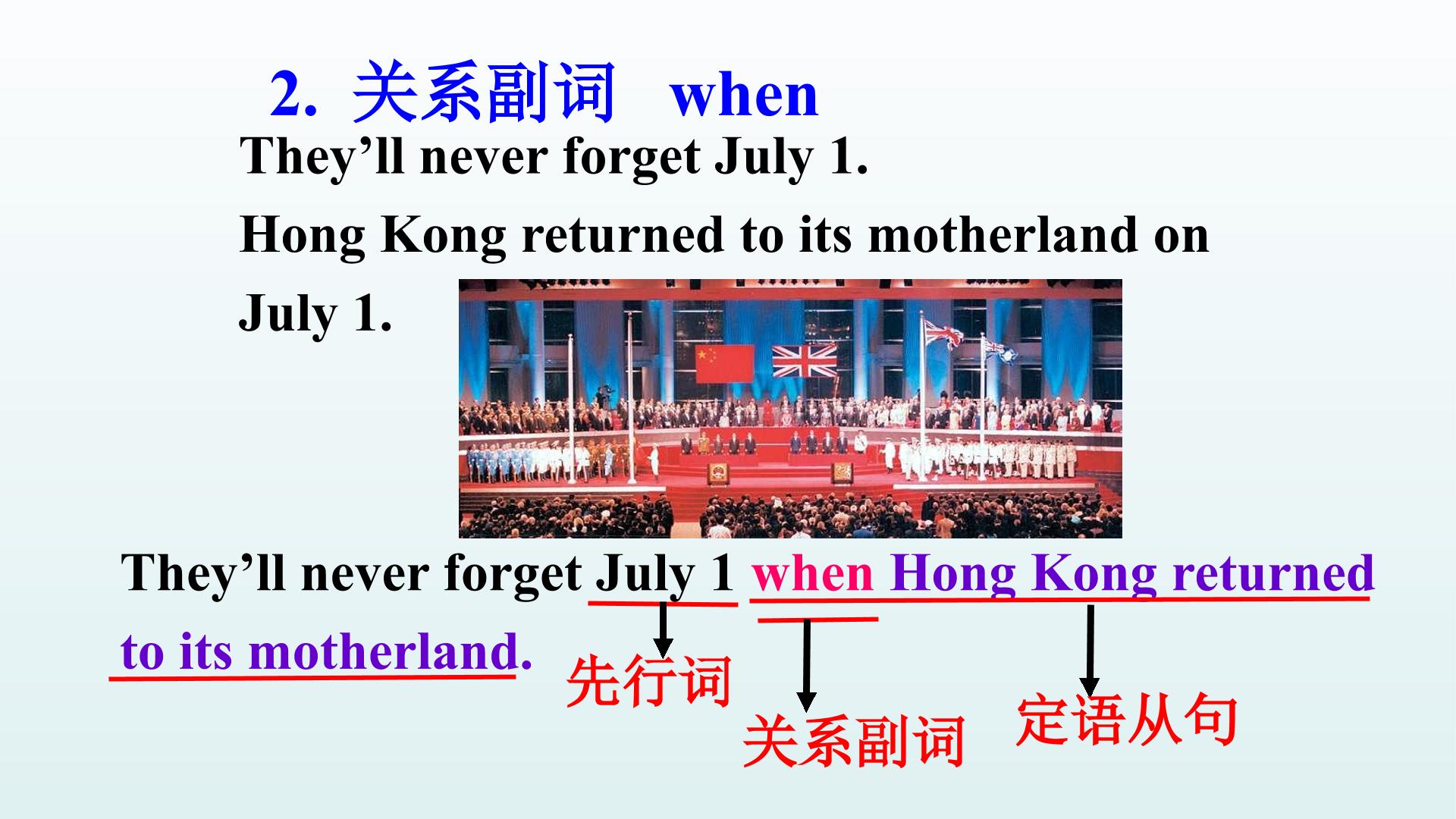 2. 关系副词 when

They'll never forget July 1.

Hong Kong returned to its motherland on July 1.

They'll never forget July 1 when Hong Kong returned to its motherland.

先行词

关系副词

定语从句